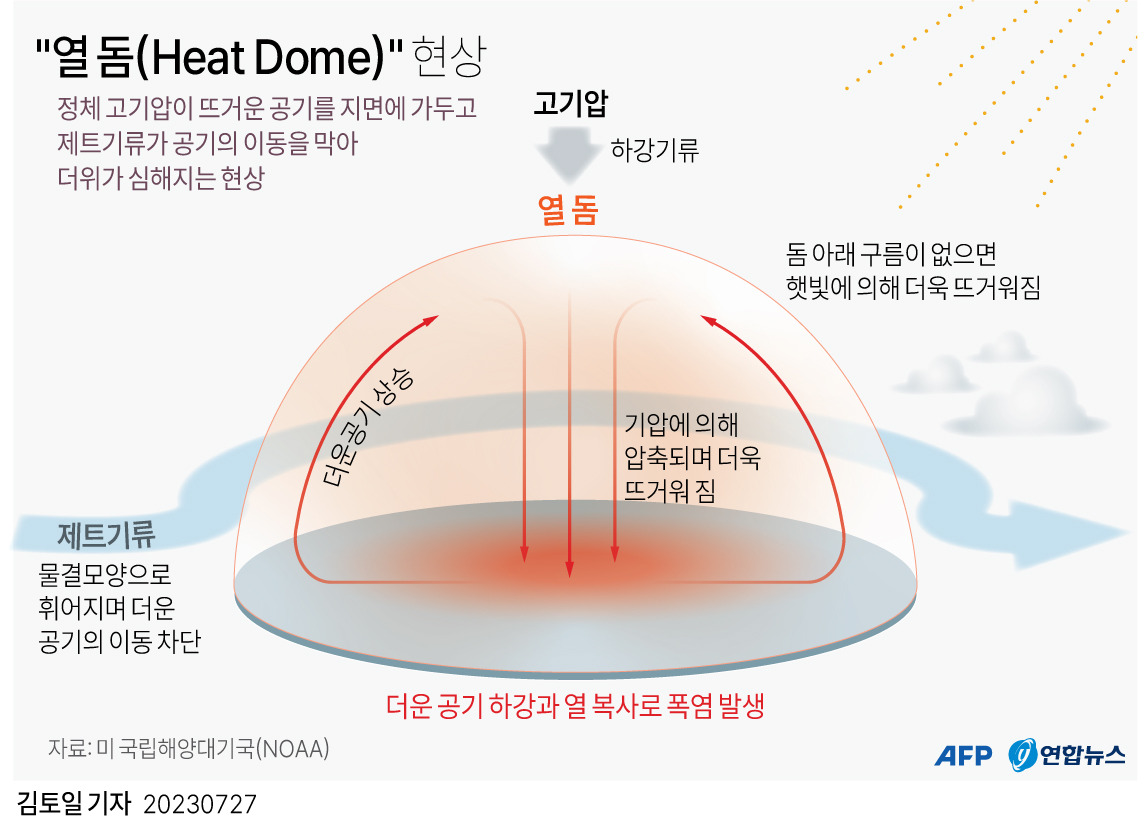 "열 돔(Heat Dome)" 현상

정체 고기압이 뜨거운 공기를 지면에 가두고 제트기류가 공기의 이동을 막아 더위가 심해지는 현상

고기압

하강기류

열 돔

돔 아래 구름이 없으면 햇빛에 의해 더욱 뜨거워짐

더운공기 상승

기압에 의해 압축되며 더욱 뜨거워 짐

제트기류

물결모양으로 휘어지며 더운 공기의 이동 차단

더운 공기 하강과 열 복사로 폭염 발생

자료: 미 국립해양대기국(NOAA)

AFP 연합뉴스

김토일 기자 20230727